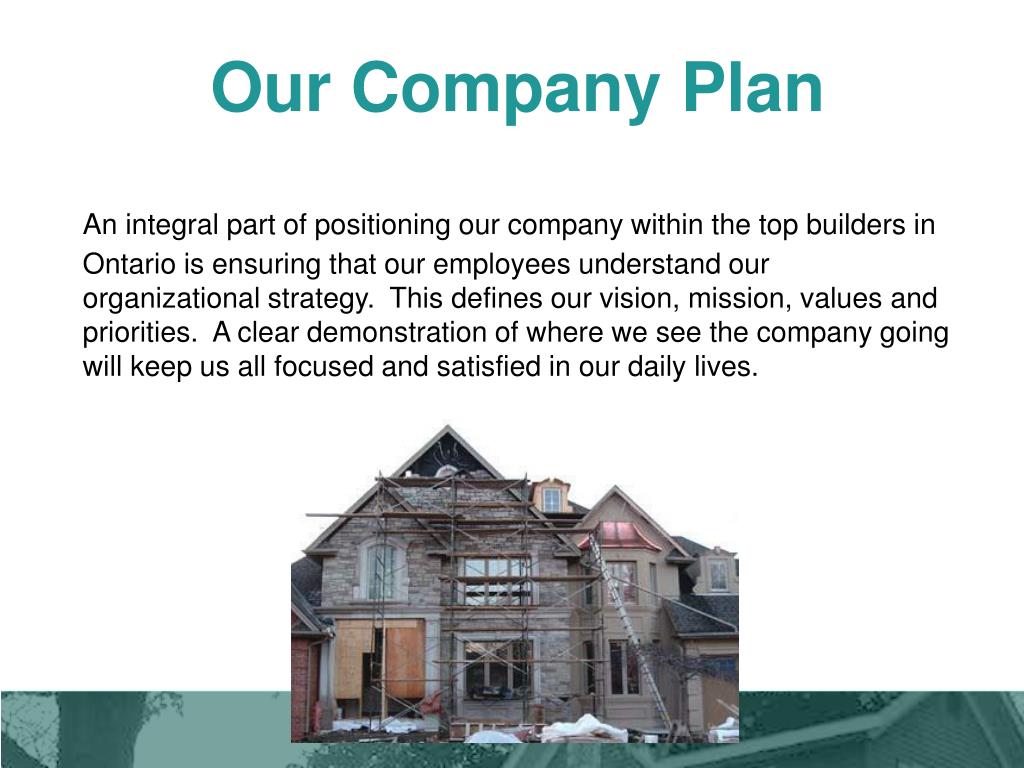 Our Company Plan

An integral part of positioning our company within the top builders in Ontario is ensuring that our employees understand our organizational strategy. This defines our vision, mission, values and priorities. A clear demonstration of where we see the company going will keep us all focused and satisfied in our daily lives.